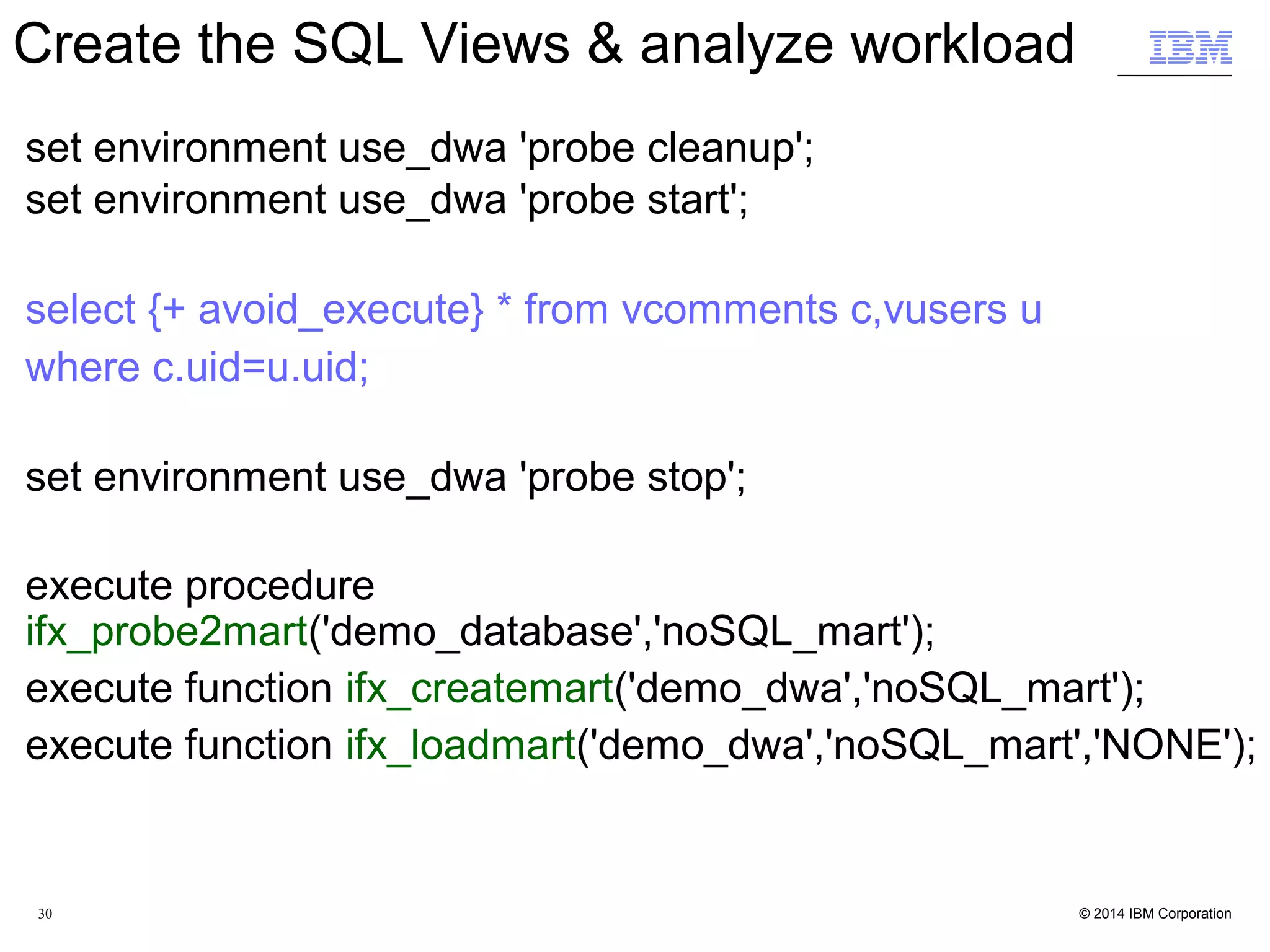 Create the SQL Views & analyze workload

IBM

set environment use_dwa 'probe cleanup';
set environment use_dwa 'probe start';

select {+ avoid_execute} * from vcomments c,vusers u
where c.uid=u.uid;

set environment use_dwa 'probe stop';

execute procedure
ifx_probe2mart('demo_database','noSQL_mart');
execute function ifx_createmart('demo_dwa','noSQL_mart');
execute function ifx_loadmart('demo_dwa','noSQL_mart','NONE');

30

© 2014 IBM Corporation